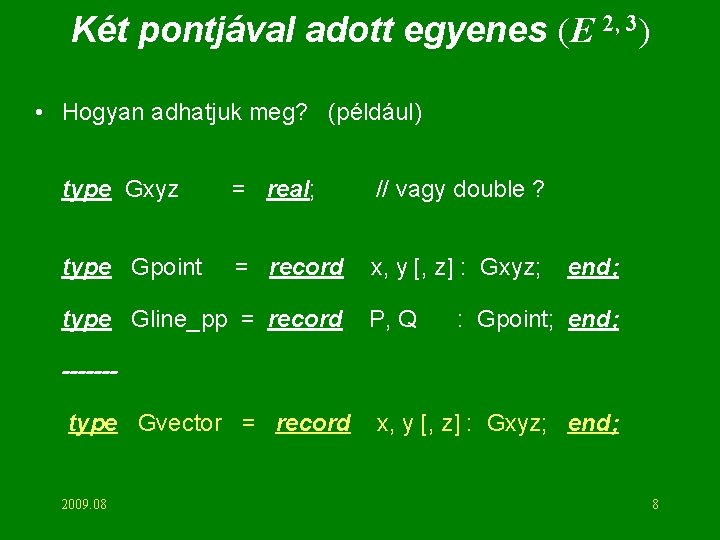 Két pontjával adott egyenes $(E^{2,3})$

• Hogyan adhatjuk meg? (például)

type Gxyz = real; // vagy double ?

type Gpoint = record x, y [, z] : Gxyz; end;

type Gline_pp = record P, Q : Gpoint; end;

-------

type Gvector = record x, y [, z] : Gxyz; end;

2009.08

8